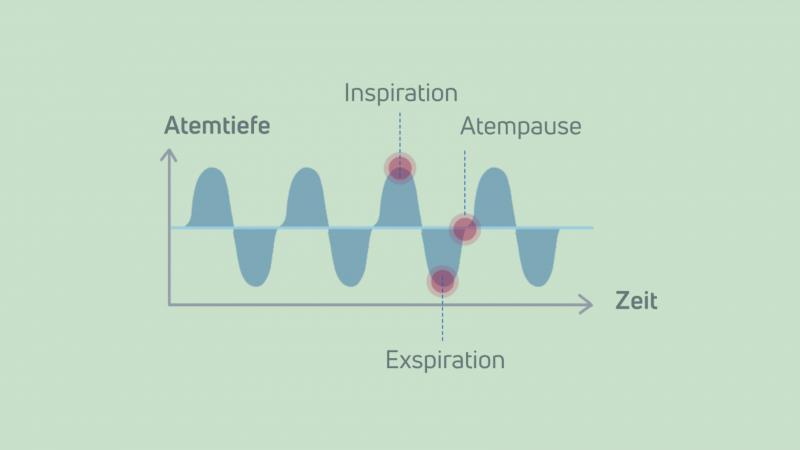 Inspiration

Atemtiefe

Atempause

Zeit

Exspiration